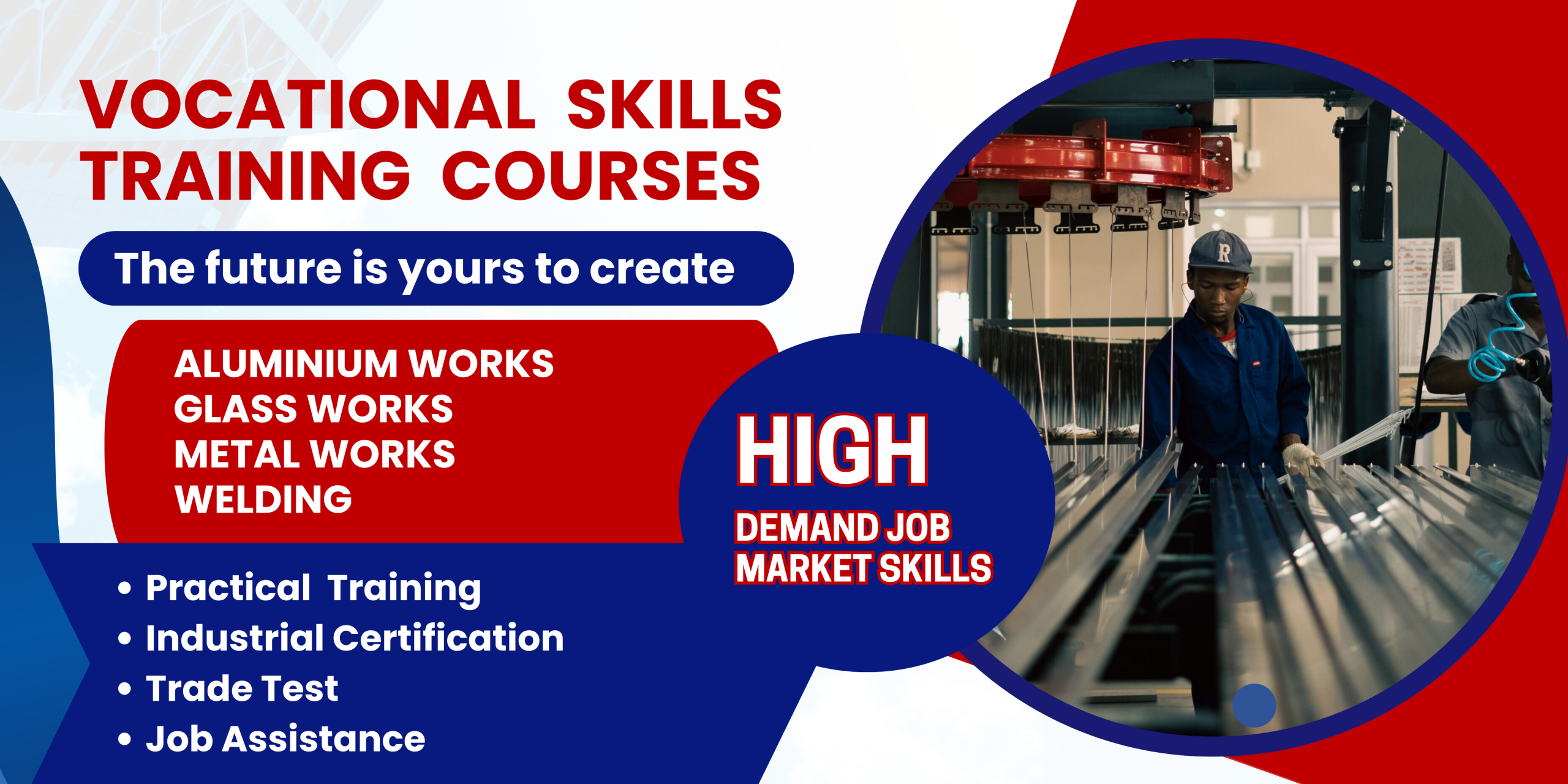 VOCATIONAL SKILLS TRAINING COURSES

The future is yours to create

ALUMINIUM WORKS
GLASS WORKS
METAL WORKS
WELDING

• Practical Training
• Industrial Certification
• Trade Test
• Job Assistance

HIGH
DEMAND JOB MARKET SKILLS

R